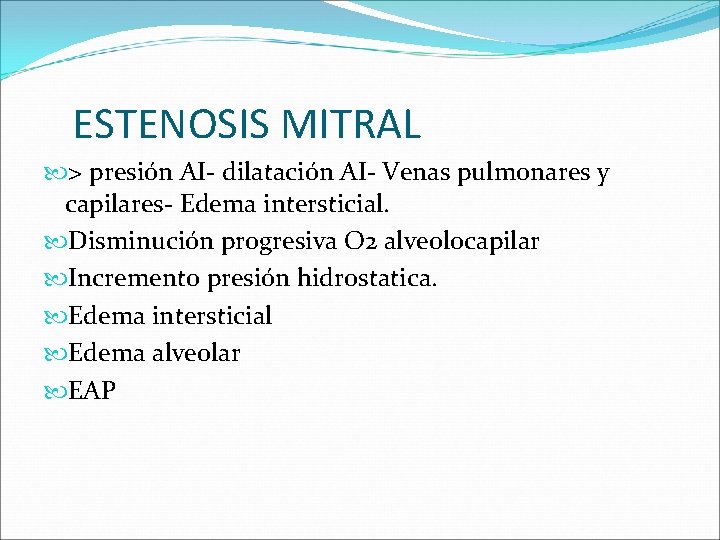 ESTENOSIS MITRAL

> presión AI- dilatación AI- Venas pulmonares y capilares- Edema intersticial.

Disminución progresiva O2 alveolocapilar

Incremento presión hidrostatica.

Edema intersticial

Edema alveolar

EAP